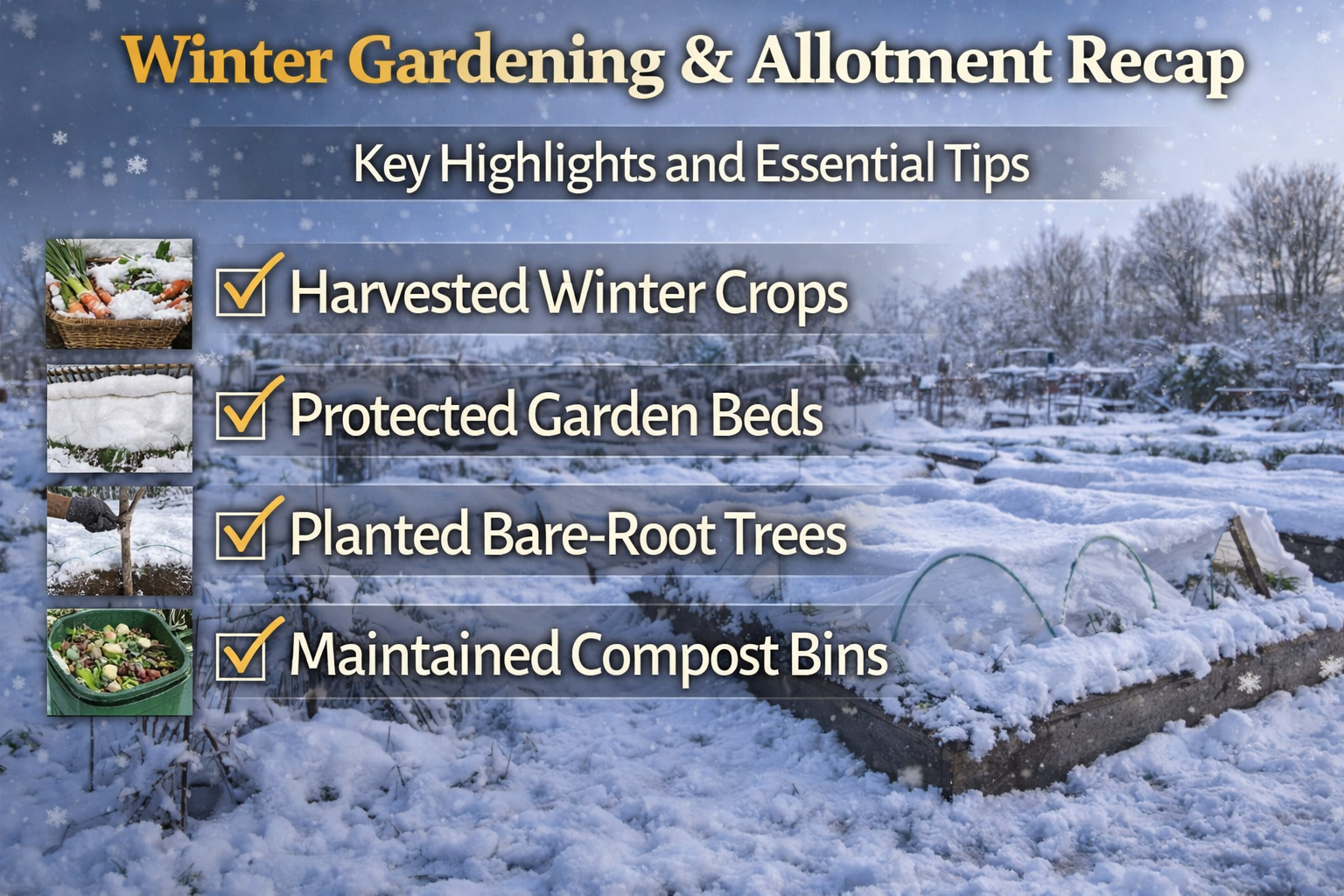 Winter Gardening & Allotment Recap

Key Highlights and Essential Tips

Harvested Winter Crops

Protected Garden Beds

Planted Bare-Root Trees

Maintained Compost Bins